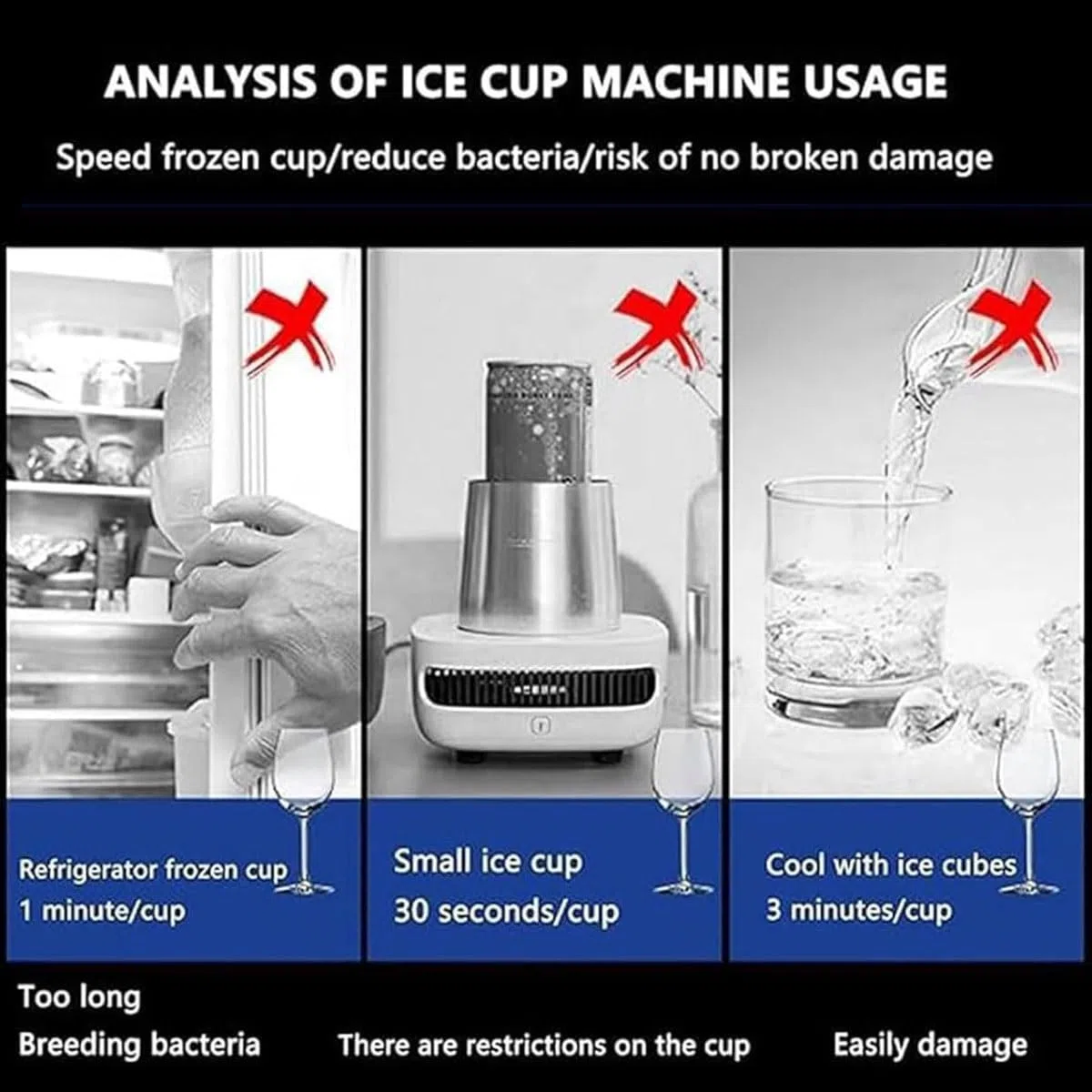 ANALYSIS OF ICE CUP MACHINE USAGE

Speed frozen cup/reduce bacteria/risk of no broken damage

Refrigerator frozen cup
1 minute/cup

Too long
Breeding bacteria

Small ice cup
30 seconds/cup

There are restrictions on the cup

Cool with ice cubes
3 minutes/cup

Easily damage